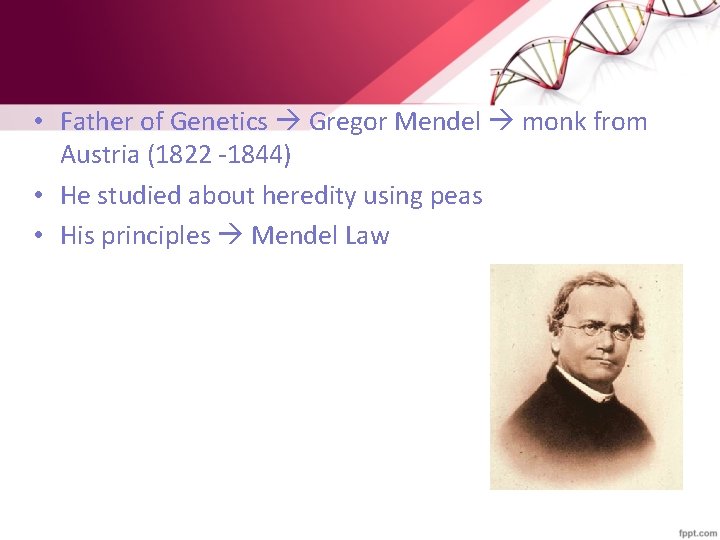 • Father of Genetics → Gregor Mendel → monk from Austria (1822 -1844)
• He studied about heredity using peas
• His principles → Mendel Law

fppt.com